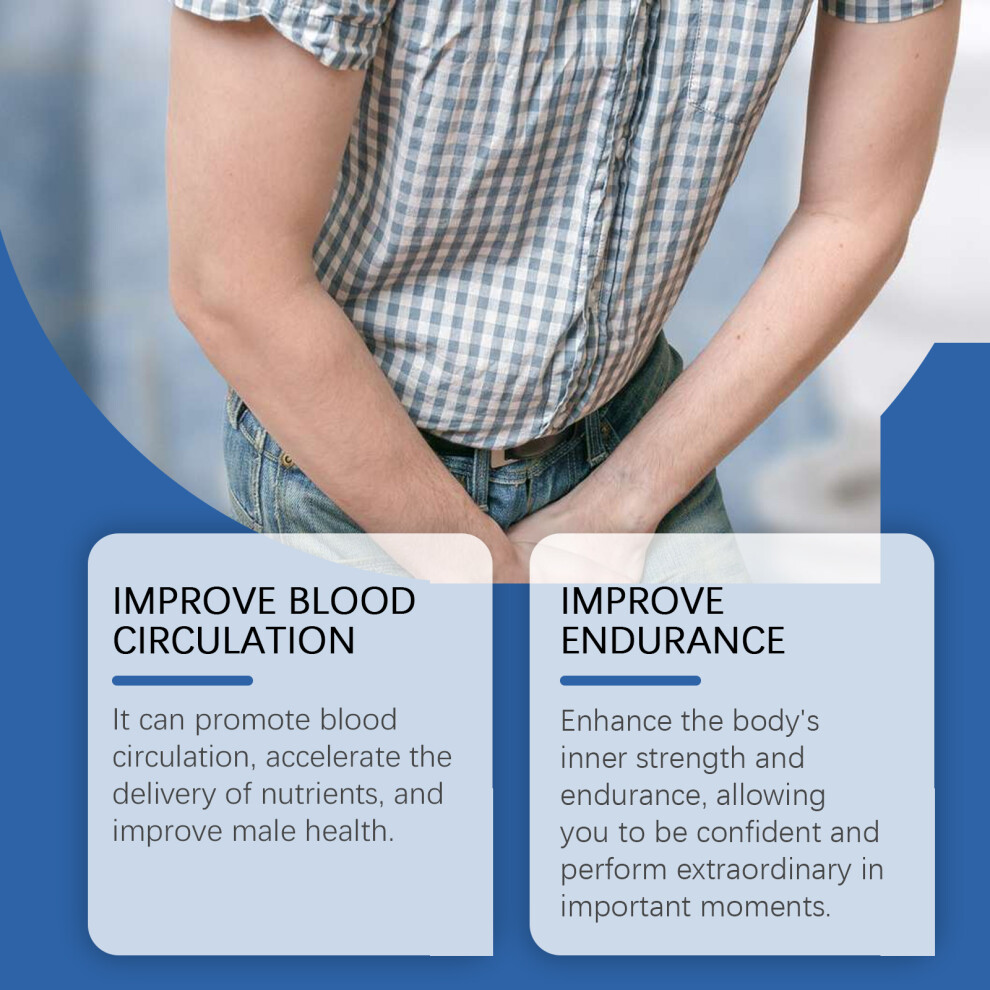 IMPROVE BLOOD CIRCULATION

It can promote blood circulation, accelerate the delivery of nutrients, and improve male health.

IMPROVE ENDURANCE

Enhance the body's inner strength and endurance, allowing you to be confident and perform extraordinary in important moments.